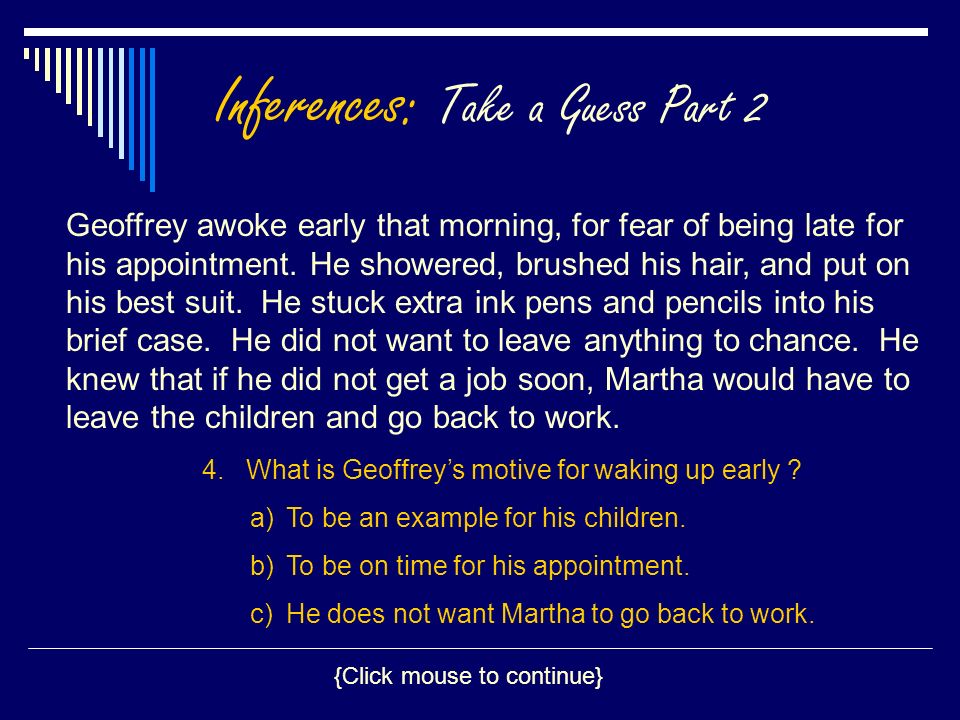 Inferences: Take a Guess Part 2

Geoffrey awoke early that morning, for fear of being late for his appointment. He showered, brushed his hair, and put on his best suit. He stuck extra ink pens and pencils into his brief case. He did not want to leave anything to chance. He knew that if he did not get a job soon, Martha would have to leave the children and go back to work.

4. What is Geoffrey's motive for waking up early ?

a) To be an example for his children.

b) To be on time for his appointment.

c) He does not want Martha to go back to work.

{Click mouse to continue}